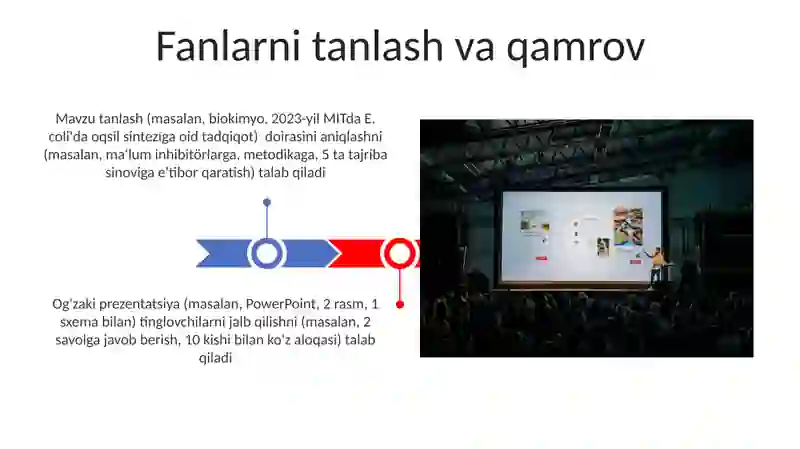 Fanlarni tanlash va qamrov

Mavzu tanlash (masalan, biokimyo, 2023-yil MITda E. coli'da oqsil sinteziga oid tadqiqot) doirasini aniqlashni (masalan, ma'lum inhibitörlarga, metodikaga, 5 ta tajriba sinoviga e'tibor qaratish) talab qiladi

Og'zaki prezentatsiya (masalan, PowerPoint, 2 rasm, 1 sxema bilan) tinglovchilarni jalb qilishni (masalan, 2 savolga javob berish, 10 kishi bilan ko'z aloqasi) talab qiladi